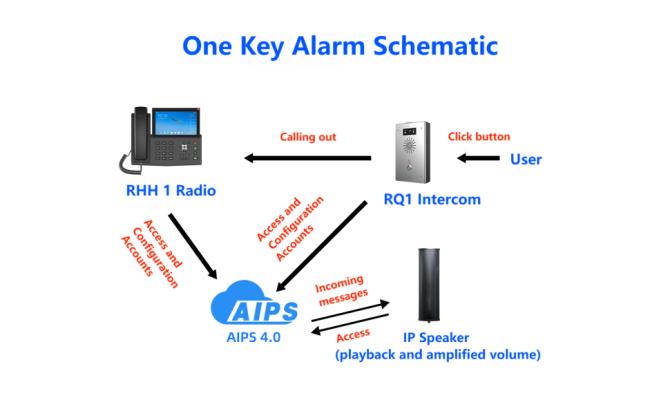 One Key Alarm Schematic

Calling out

Click button

User

RHH 1 Radio

RQ1 Intercom

Access and Configuration Accounts

Access and Configuration Accounts

AIPS

AIPS 4.0

Incoming messages

Access

IP Speaker
(playback and amplified volume)